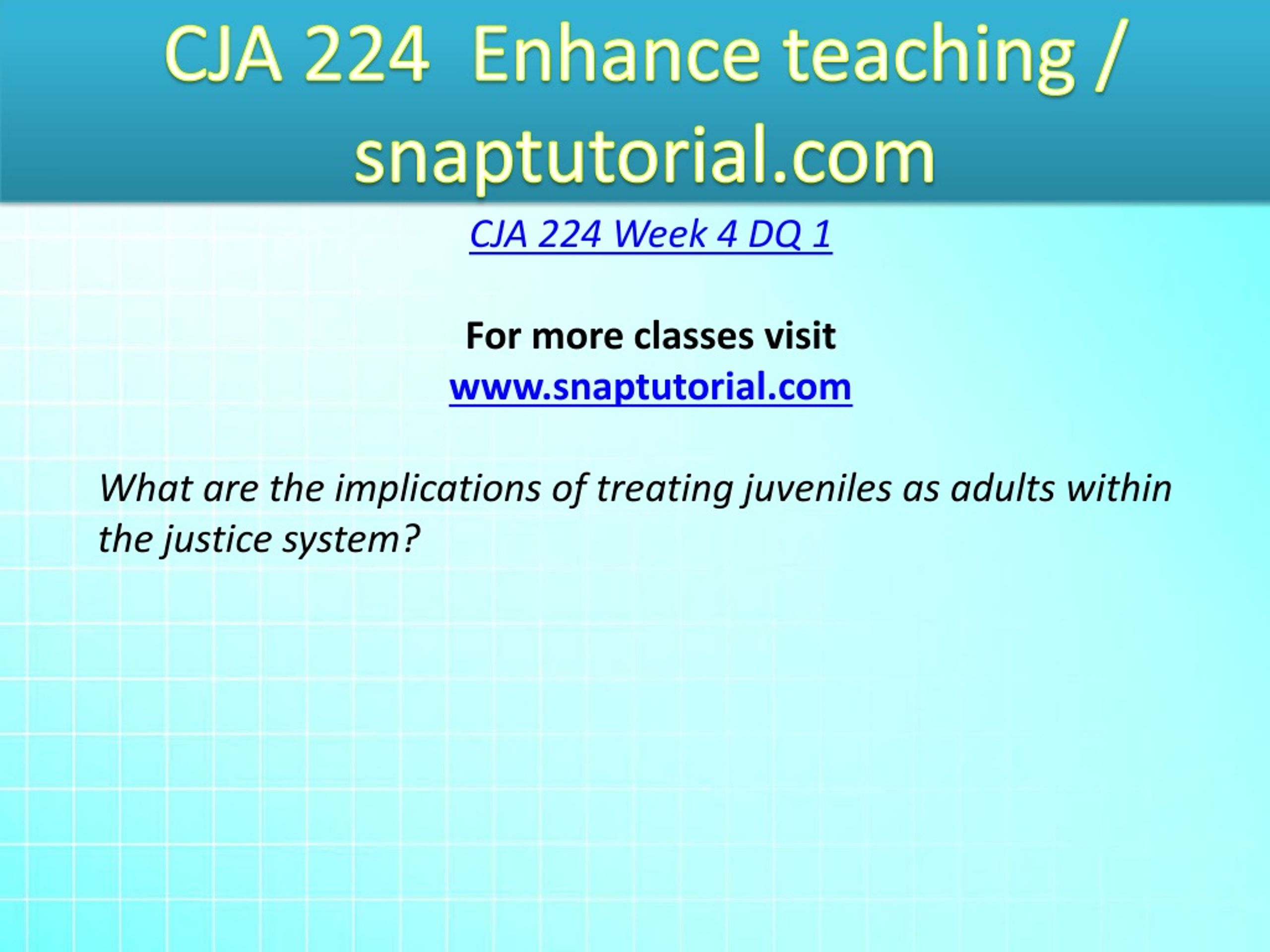 CJA 224  Enhance teaching / snaptutorial.com

CJA 224 Week 4 DQ 1

For more classes visit
www.snaptutorial.com

What are the implications of treating juveniles as adults within the justice system?